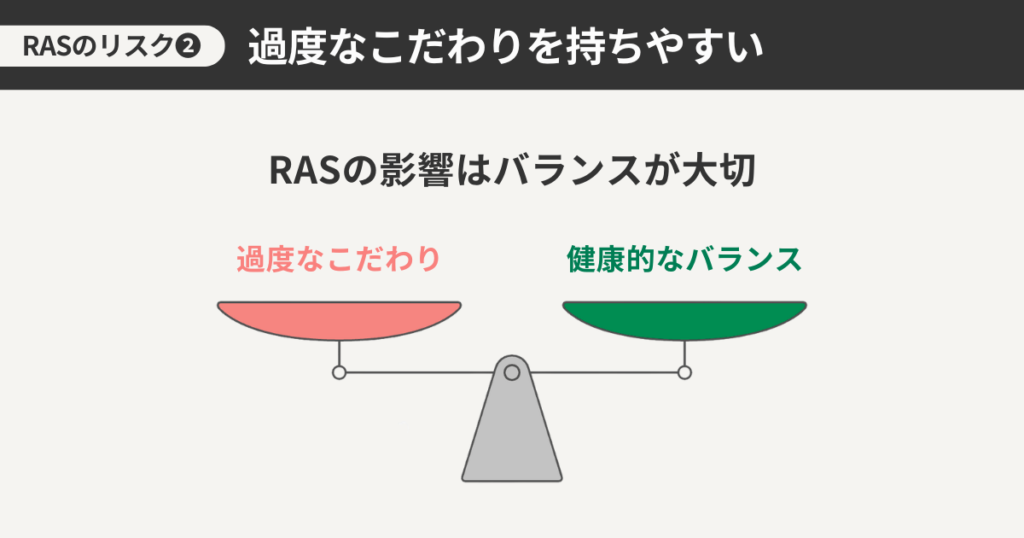 RASのリスク❷ 過度なこだわりを持ちやすい

RASの影響はバランスが大切

過度なこだわり

健康的なバランス